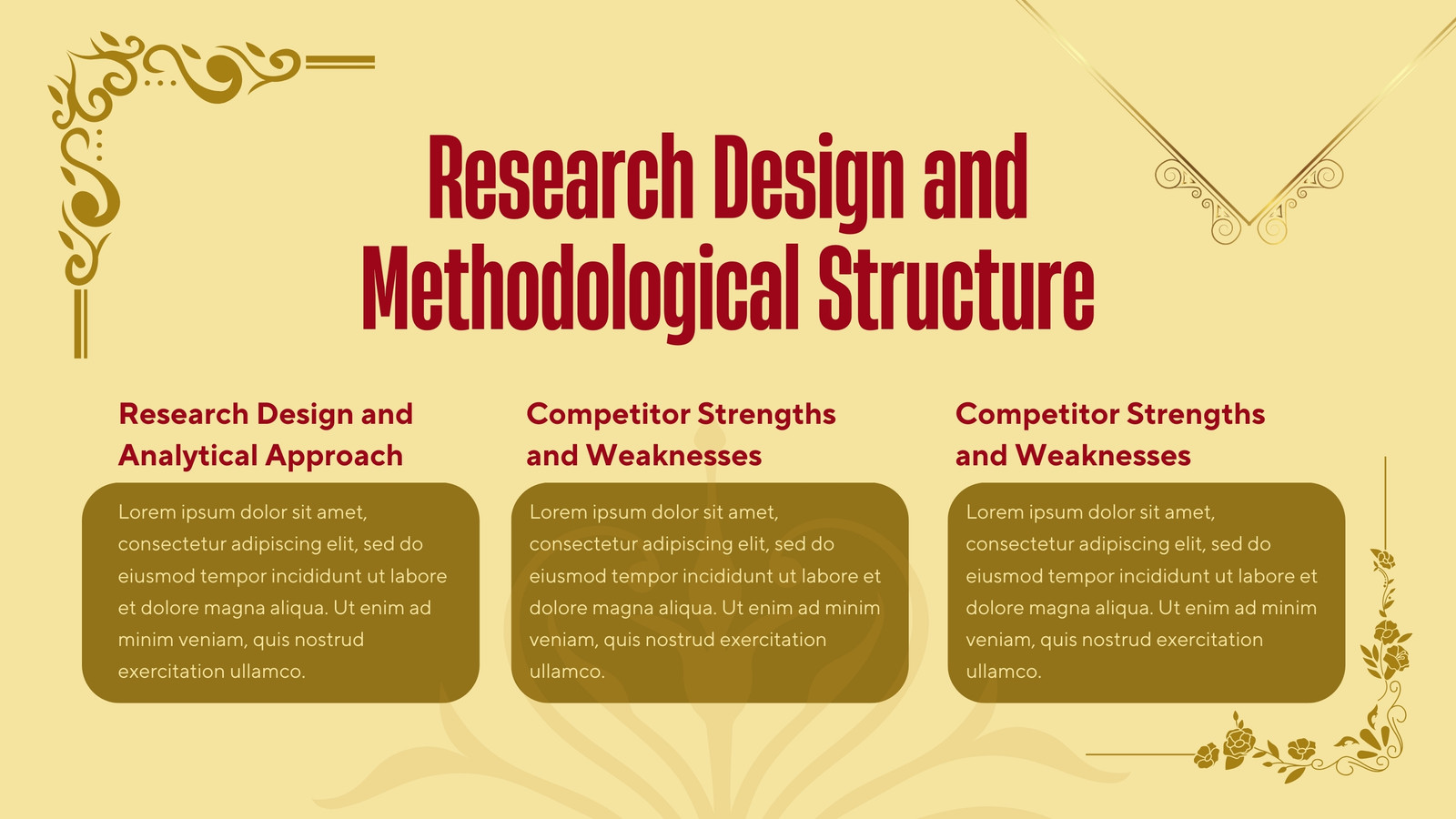 Research Design and Methodological Structure

Research Design and Analytical Approach

Lorem ipsum dolor sit amet, consectetur adipiscing elit, sed do eiusmod tempor incididunt ut labore et dolore magna aliqua. Ut enim ad minim veniam, quis nostrud exercitation ullamco.

Competitor Strengths and Weaknesses

Lorem ipsum dolor sit amet, consectetur adipiscing elit, sed do eiusmod tempor incididunt ut labore et dolore magna aliqua. Ut enim ad minim veniam, quis nostrud exercitation ullamco.

Competitor Strengths and Weaknesses

Lorem ipsum dolor sit amet, consectetur adipiscing elit, sed do eiusmod tempor incididunt ut labore et dolore magna aliqua. Ut enim ad minim veniam, quis nostrud exercitation ullamco.